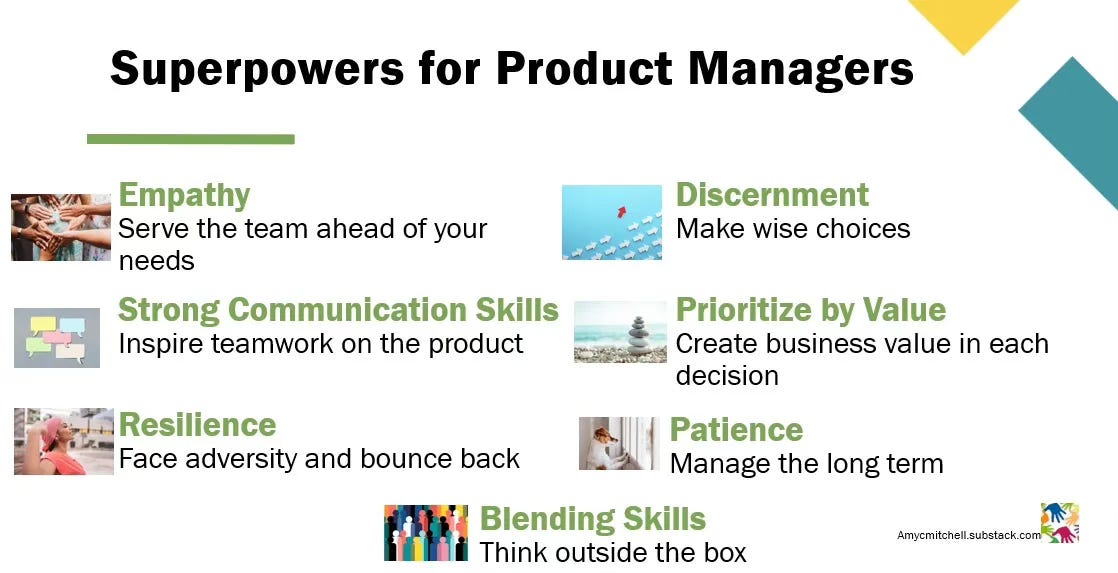 Superpowers for Product Managers

Empathy
Serve the team ahead of your needs

Strong Communication Skills
Inspire teamwork on the product

Resilience
Face adversity and bounce back

Discernment
Make wise choices

Prioritize by Value
Create business value in each decision

Patience
Manage the long term

Blending Skills
Think outside the box

Amycmitchell.substack.com